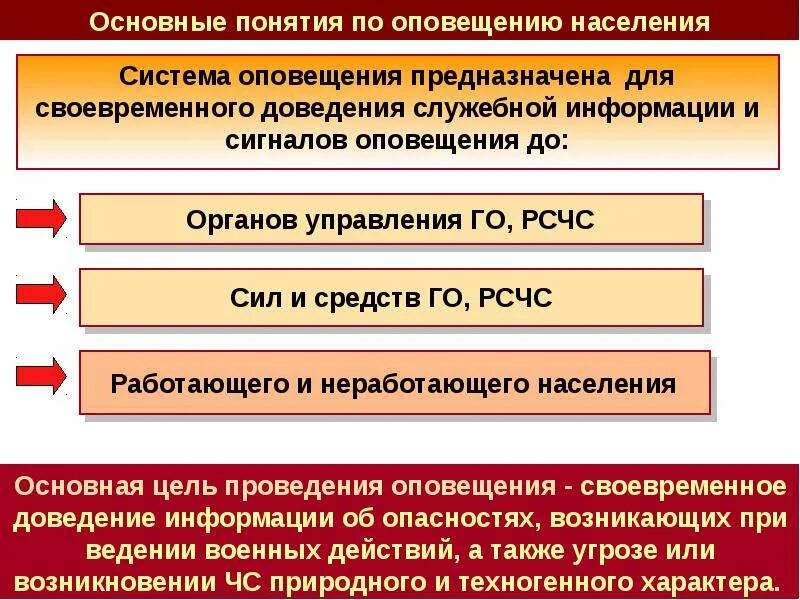 Основные понятия по оповещению населения

Система оповещения предназначена для своевременного доведения служебной информации и сигналов оповещения до:

Органов управления ГО, РСЧС

Сил и средств ГО, РСЧС

Работающего и неработающего населения

Основная цель проведения оповещения - своевременное доведение информации об опасностях, возникающих при ведении военных действий, а также угрозе или возникновении ЧС природного и техногенного характера.